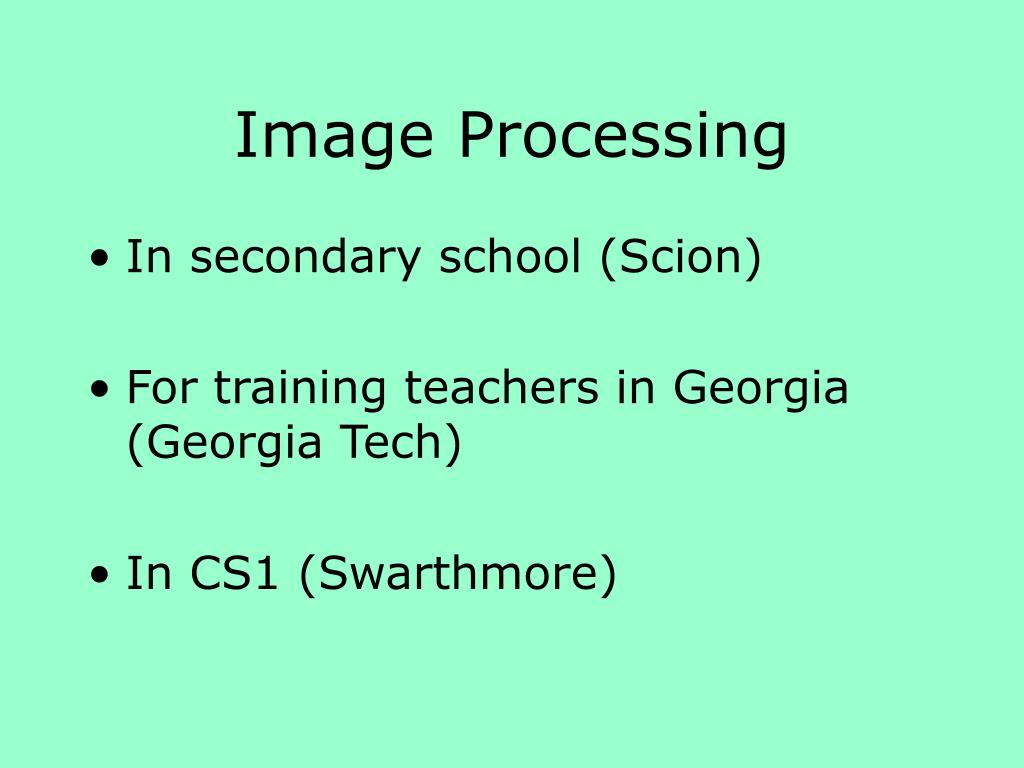 Image Processing

• In secondary school (Scion)

• For training teachers in Georgia (Georgia Tech)

• In CS1 (Swarthmore)